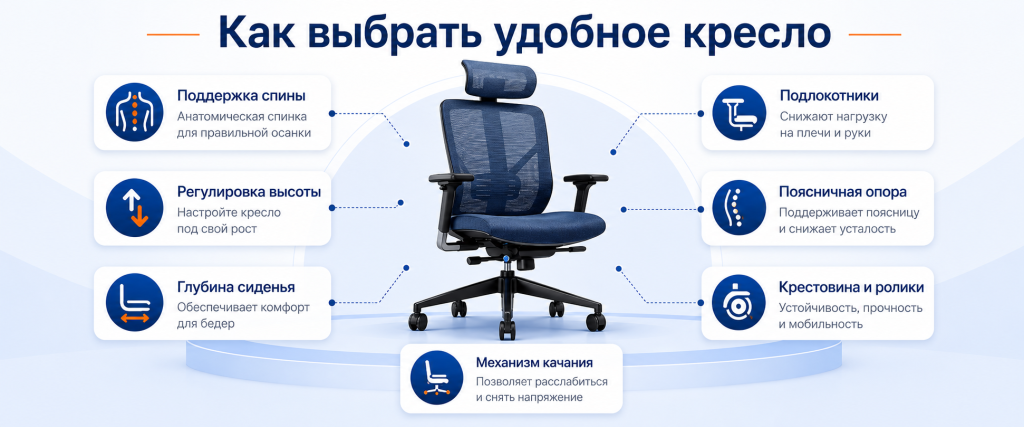 Как выбрать удобное кресло

Поддержка спины
Анатомическая спинка для правильной осанки

Регулировка высоты
Настройте кресло под свой рост

Глубина сиденья
Обеспечивает комфорт для бедер

Подлокотники
Снижают нагрузку на плечи и руки

Поясничная опора
Поддерживает поясницу и снижает усталость

Крестовина и ролики
Устойчивость, прочность и мобильность

Механизм качания
Позволяет расслабиться и снять напряжение